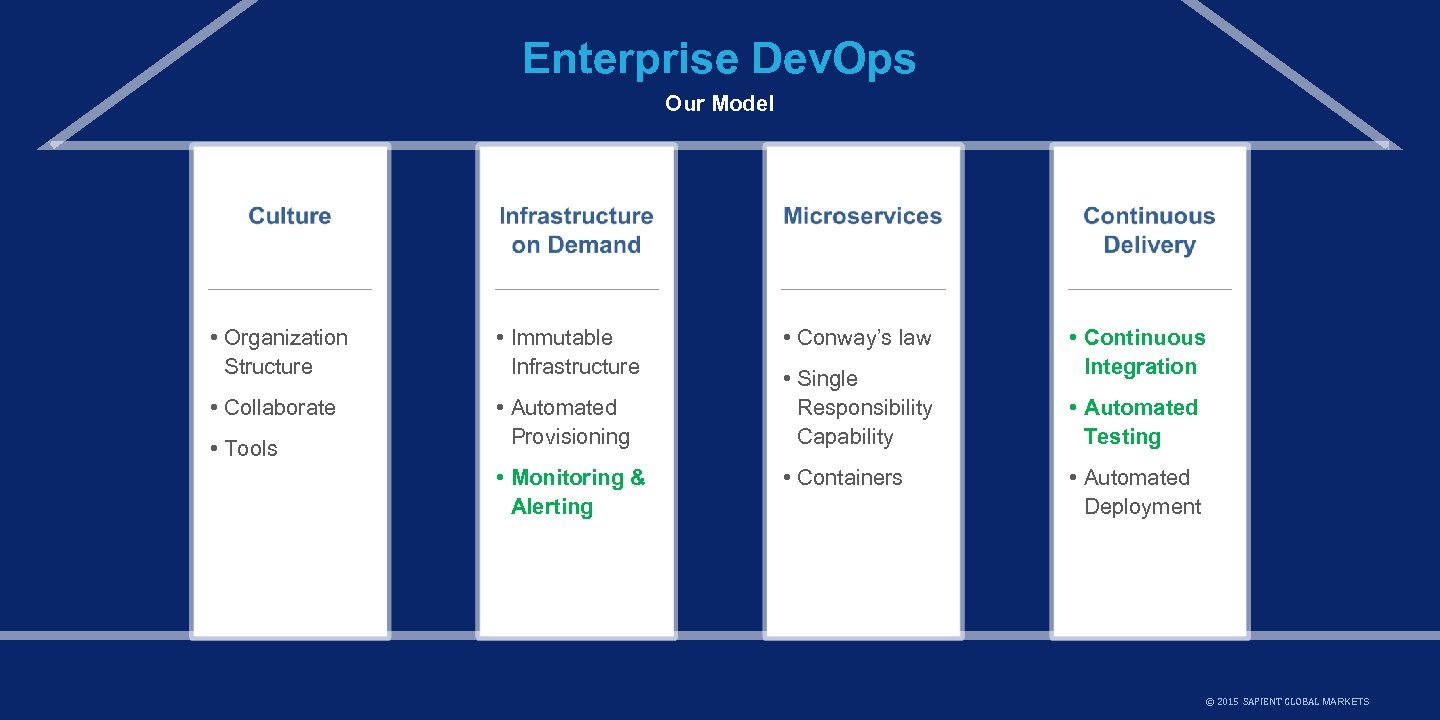 Enterprise DevOps
Our Model

Culture

• Organization Structure
• Collaborate
• Tools

Infrastructure on Demand

• Immutable Infrastructure
• Automated Provisioning
• Monitoring & Alerting

Microservices

• Conway's law
• Single Responsibility Capability
• Containers

Continuous Delivery

• Continuous Integration
• Automated Testing
• Automated Deployment

© 2015 SAPIENT GLOBAL MARKETS